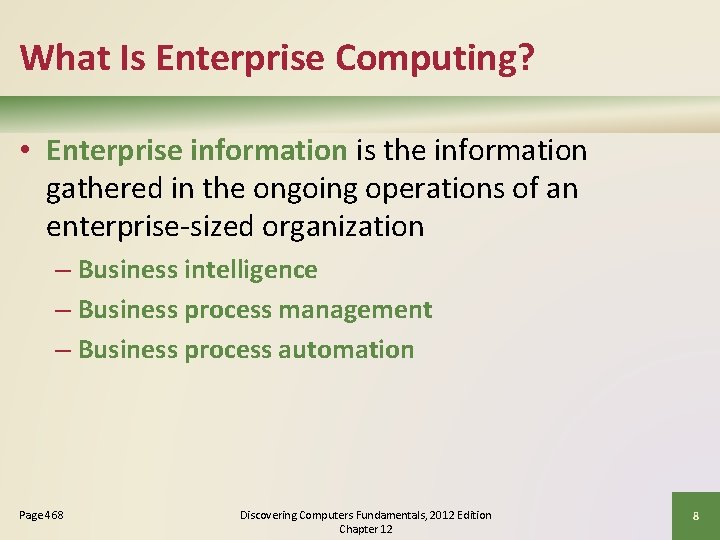 What Is Enterprise Computing?

• Enterprise information is the information gathered in the ongoing operations of an enterprise-sized organization
– Business intelligence
– Business process management
– Business process automation

Page 468

Discovering Computers Fundamentals, 2012 Edition
Chapter 12

8